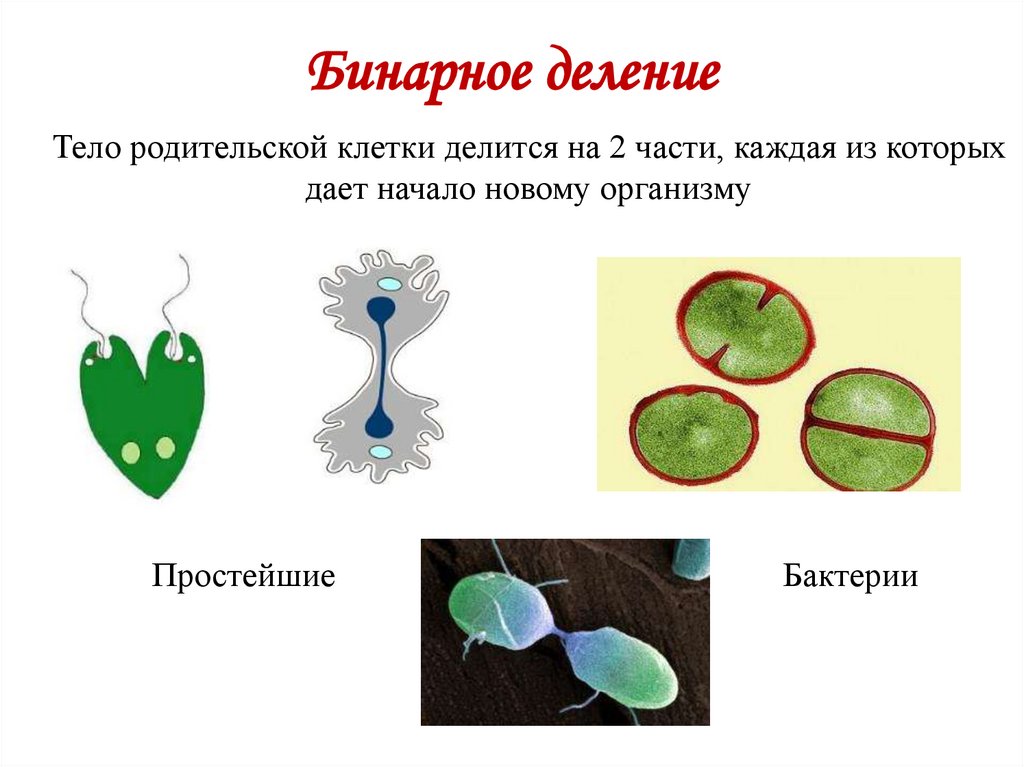 Бинарное деление

Тело родительской клетки делится на 2 части, каждая из которых дает начало новому организму

Простейшие

Бактерии